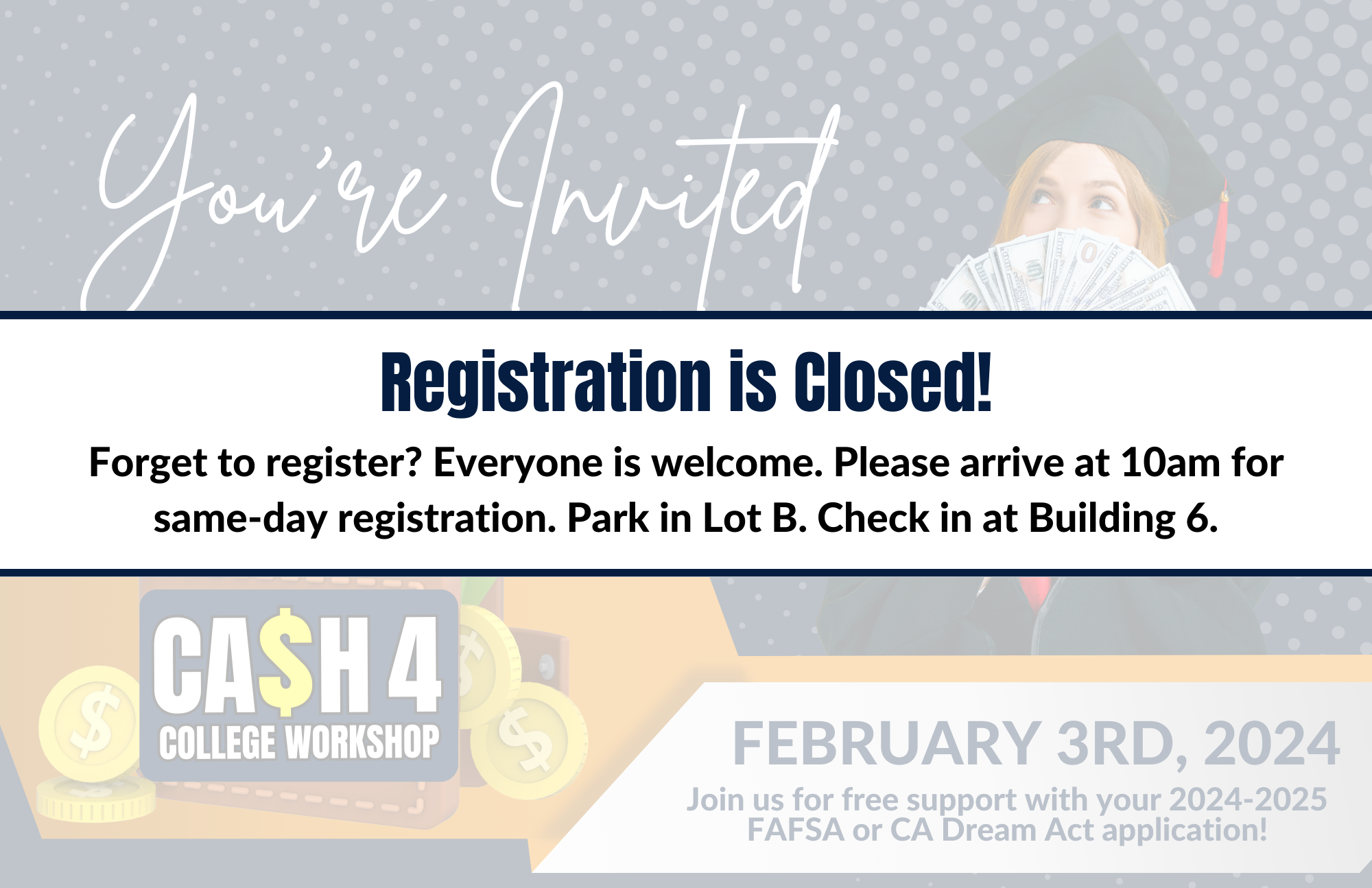 You're Invited

Registration is Closed!

Forget to register? Everyone is welcome. Please arrive at 10am for same-day registration. Park in Lot B. Check in at Building 6.

CA$H 4
COLLEGE WORKSHOP

FEBRUARY 3RD, 2024

Join us for free support with your 2024-2025 FAFSA or CA Dream Act application!